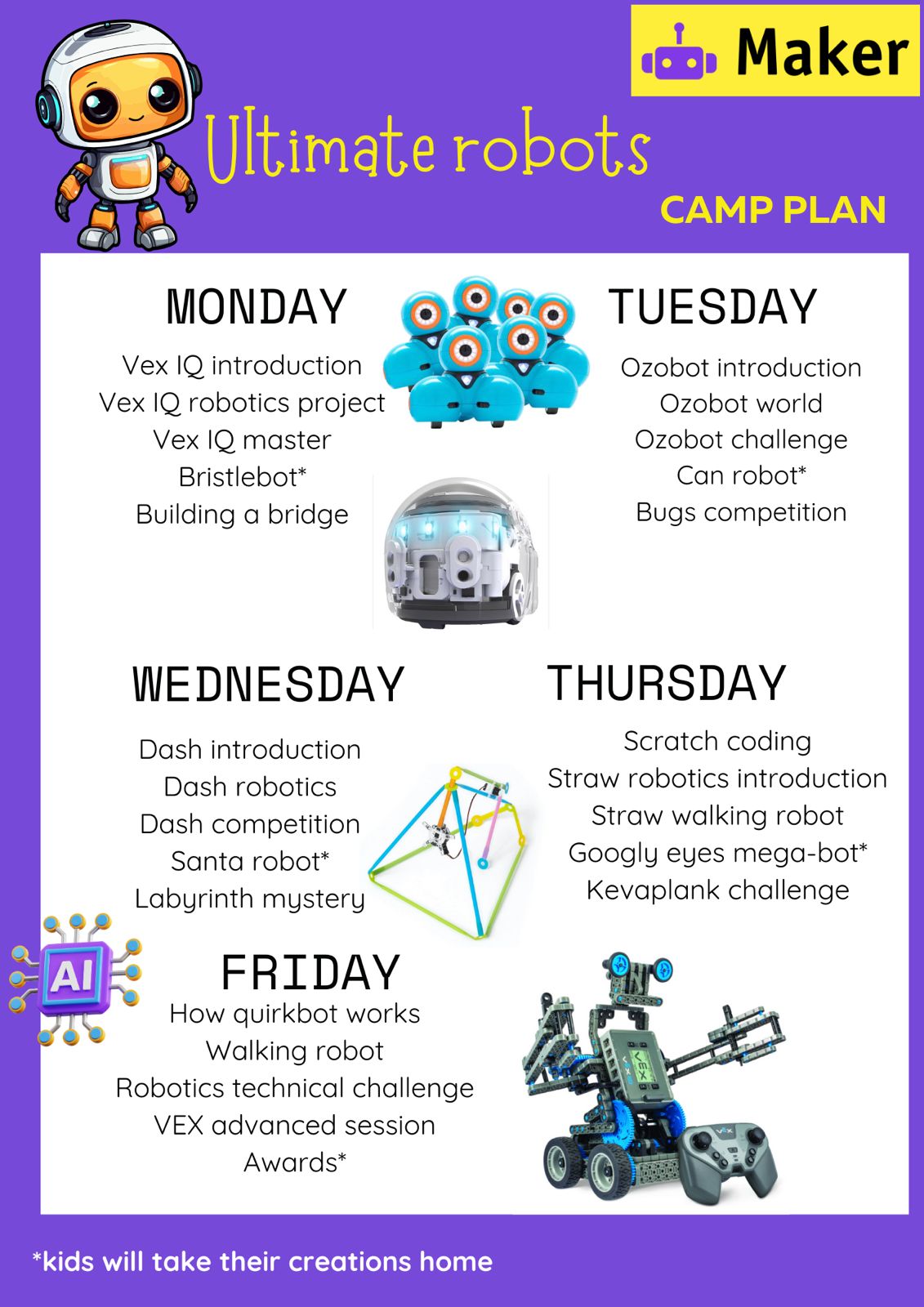 Maker

Ultimate robots

CAMP PLAN

MONDAY

Vex IQ introduction
Vex IQ robotics project
Vex IQ master
Bristlebot*
Building a bridge

TUESDAY

Ozobot introduction
Ozobot world
Ozobot challenge
Can robot*
Bugs competition

WEDNESDAY

Dash introduction
Dash robotics
Dash competition
Santa robot*
Labyrinth mystery

THURSDAY

Scratch coding
Straw robotics introduction
Straw walking robot
Googly eyes mega-bot*
Kevaplank challenge

AI

FRIDAY

How quirkbot works
Walking robot
Robotics technical challenge
VEX advanced session
Awards*

VEX

*kids will take their creations home